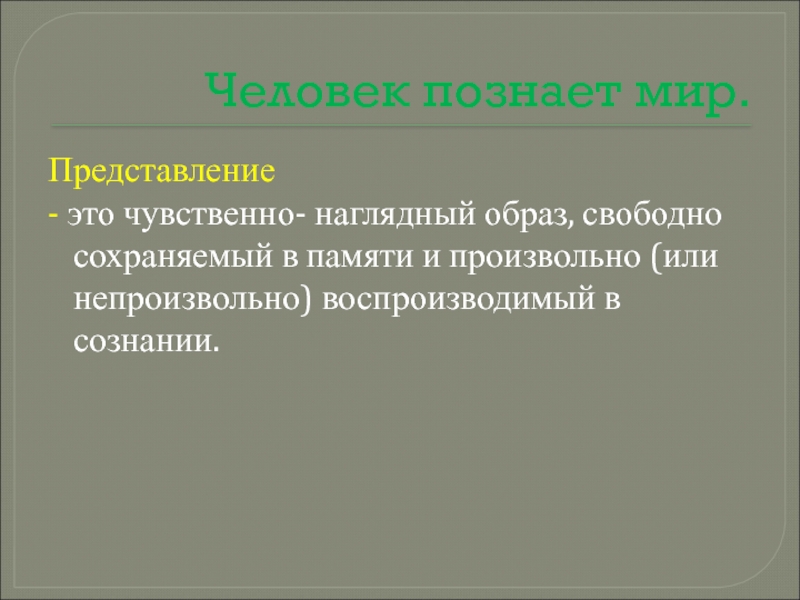 Человек познает мир.

Представление

- это чувственно- наглядный образ, свободно сохраняемый в памяти и произвольно (или непроизвольно) воспроизводимый в сознании.